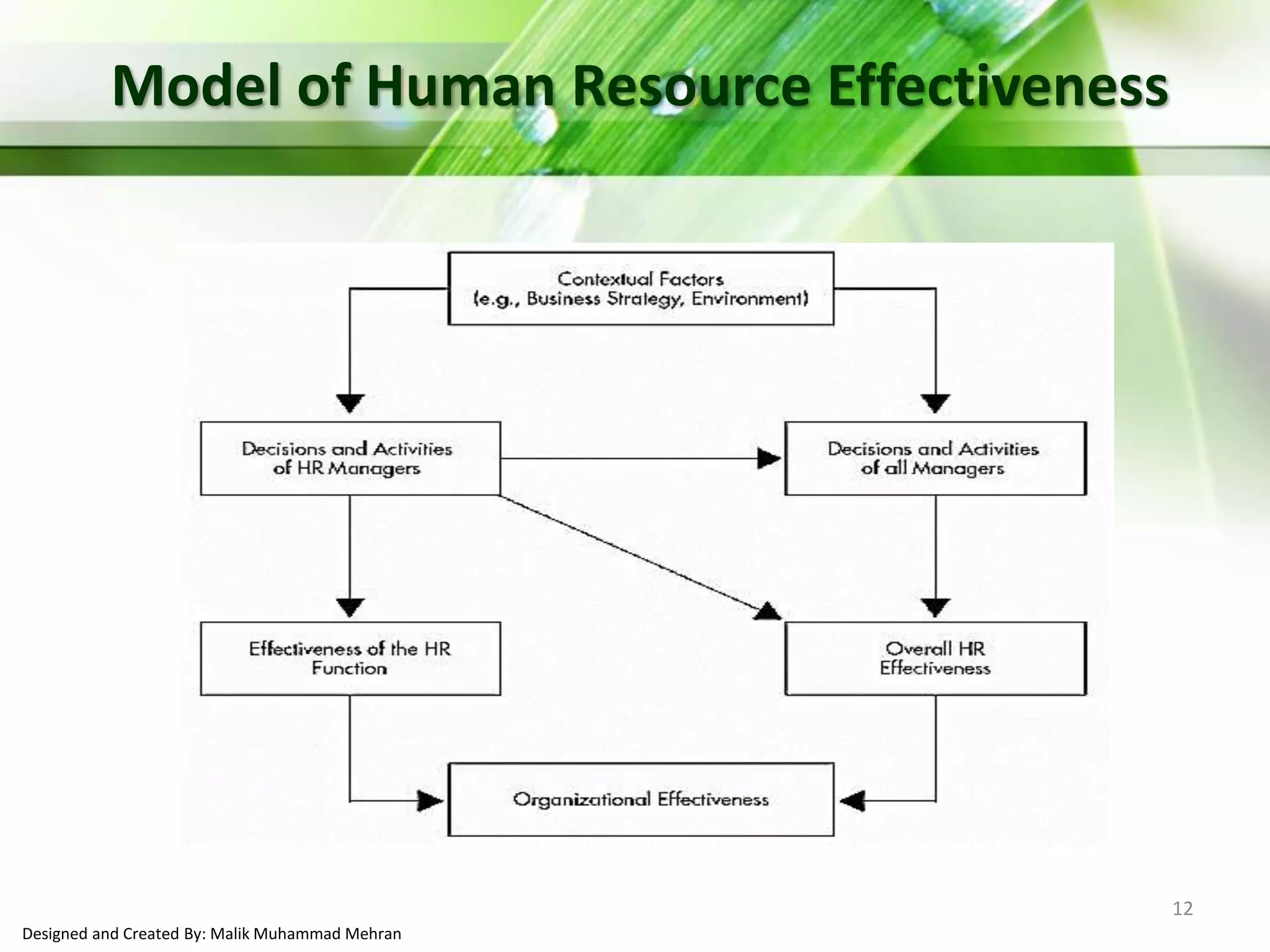 Model of Human Resource Effectiveness

Contextual Factors
(e.g., Business Strategy, Environment)

Decisions and Activities of HR Managers

Decisions and Activities of all Managers

Effectiveness of the HR Function

Overall HR Effectiveness

Organizational Effectiveness

12

Designed and Created By: Malik Muhammad Mehran